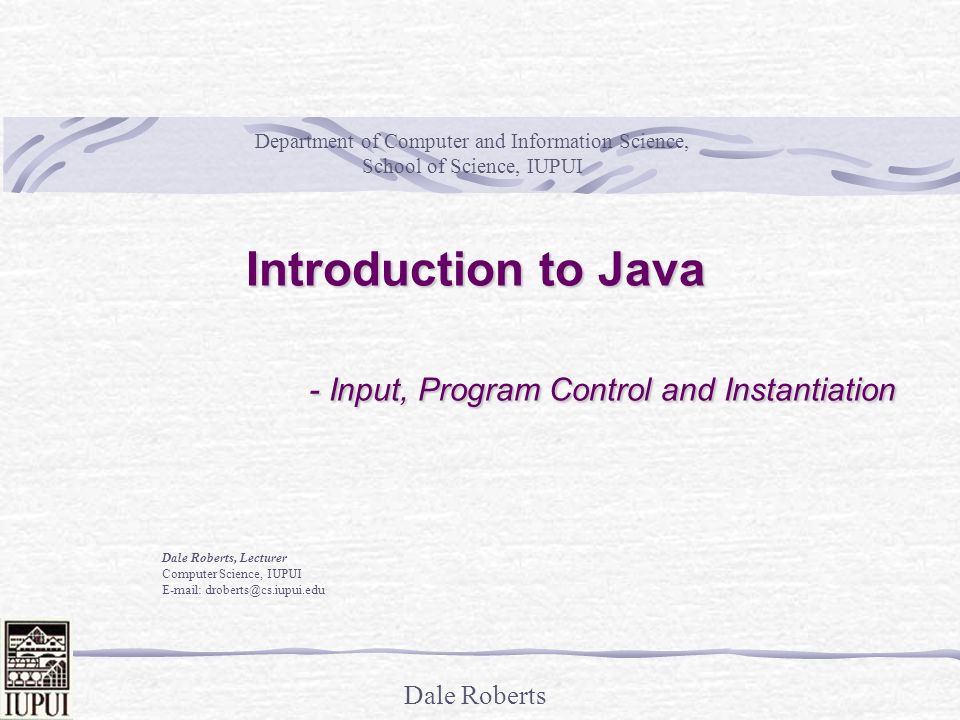 Department of Computer and Information Science,
School of Science, IUPUI

Introduction to Java

- Input, Program Control and Instantiation

Dale Roberts, Lecturer
Computer Science, IUPUI
E-mail: droberts@cs.iupui.edu

IUPUI

Dale Roberts